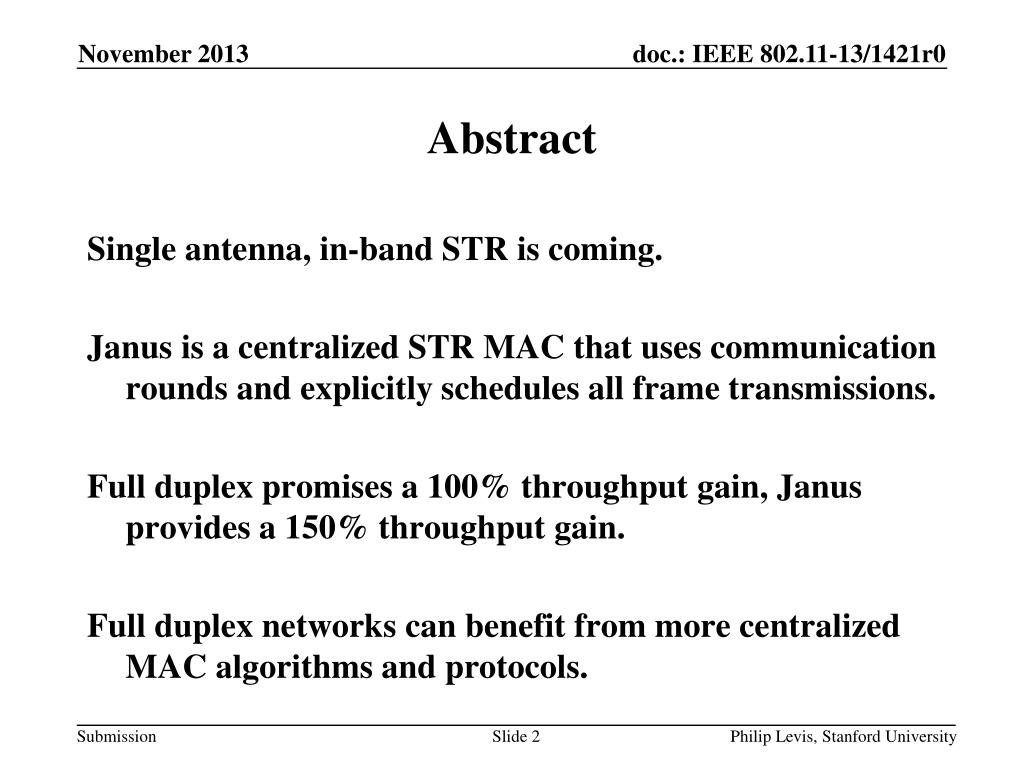 November 2013

doc.: IEEE 802.11-13/1421r0

Abstract

Single antenna, in-band STR is coming.

Janus is a centralized STR MAC that uses communication rounds and explicitly schedules all frame transmissions.

Full duplex promises a 100% throughput gain, Janus provides a 150% throughput gain.

Full duplex networks can benefit from more centralized MAC algorithms and protocols.

Submission

Slide 2

Philip Levis, Stanford University